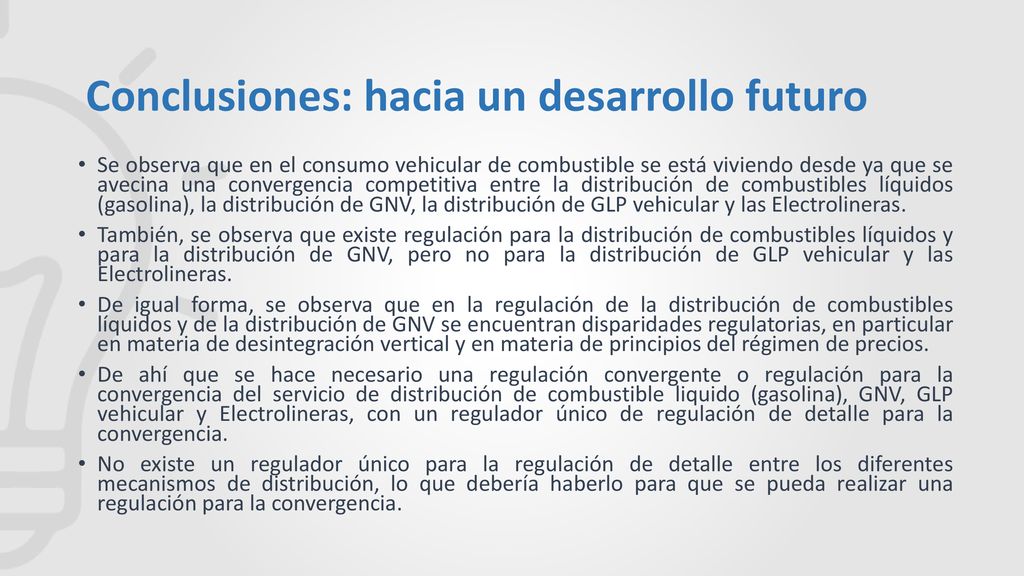 Conclusiones: hacia un desarrollo futuro

• Se observa que en el consumo vehicular de combustible se está viviendo desde ya que se avecina una convergencia competitiva entre la distribución de combustibles líquidos (gasolina), la distribución de GNV, la distribución de GLP vehicular y las Electrolineras.

• También, se observa que existe regulación para la distribución de combustibles líquidos y para la distribución de GNV, pero no para la distribución de GLP vehicular y las Electrolineras.

• De igual forma, se observa que en la regulación de la distribución de combustibles líquidos y de la distribución de GNV se encuentran disparidades regulatorias, en particular en materia de desintegración vertical y en materia de principios del régimen de precios.

• De ahí que se hace necesario una regulación convergente o regulación para la convergencia del servicio de distribución de combustible liquido (gasolina), GNV, GLP vehicular y Electrolineras, con un regulador único de regulación de detalle para la convergencia.

• No existe un regulador único para la regulación de detalle entre los diferentes mecanismos de distribución, lo que debería haberlo para que se pueda realizar una regulación para la convergencia.